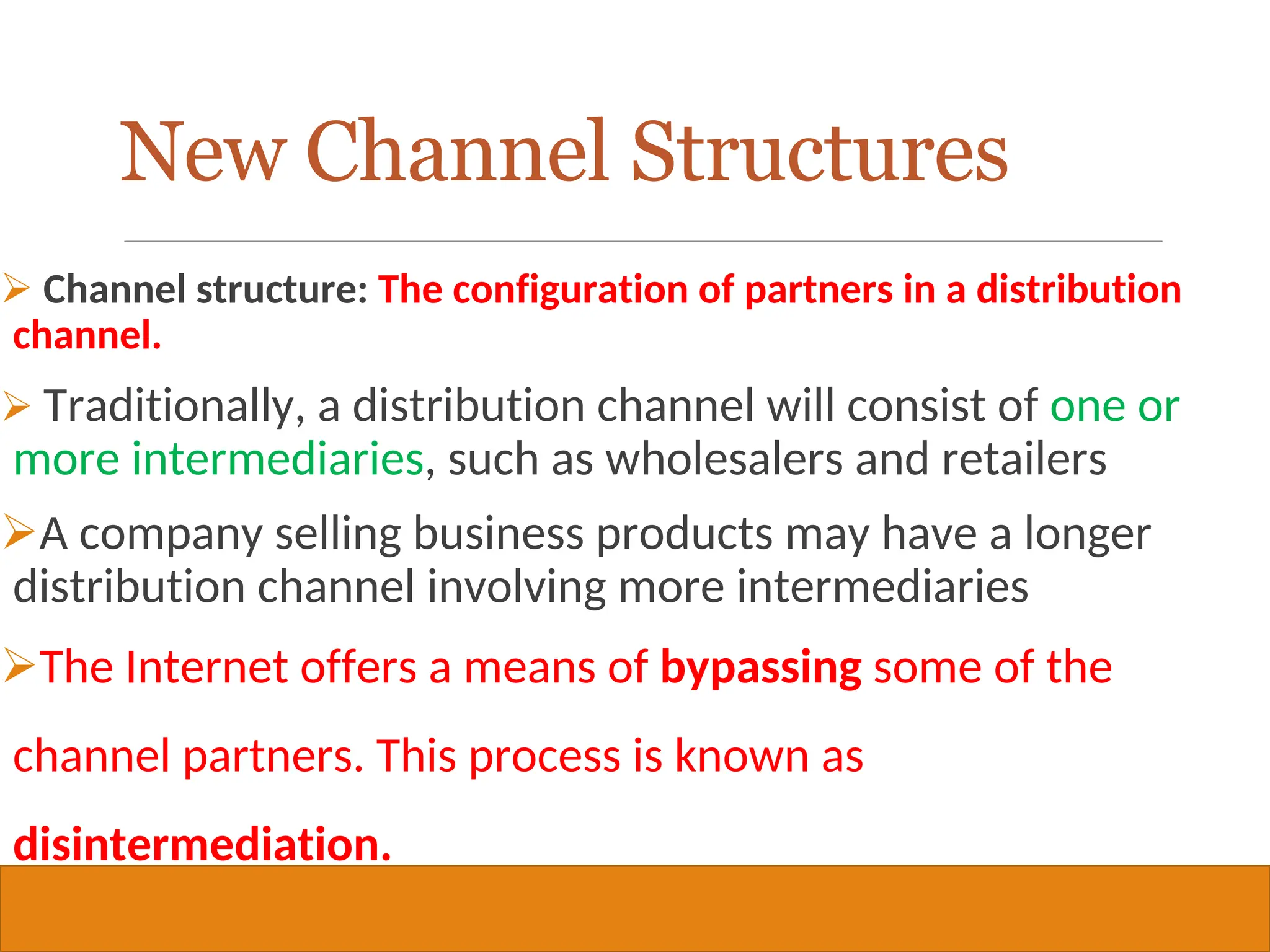 New Channel Structures

➢ Channel structure: The configuration of partners in a distribution channel.

➢ Traditionally, a distribution channel will consist of one or more intermediaries, such as wholesalers and retailers

➢A company selling business products may have a longer distribution channel involving more intermediaries

➢The Internet offers a means of bypassing some of the channel partners. This process is known as disintermediation.